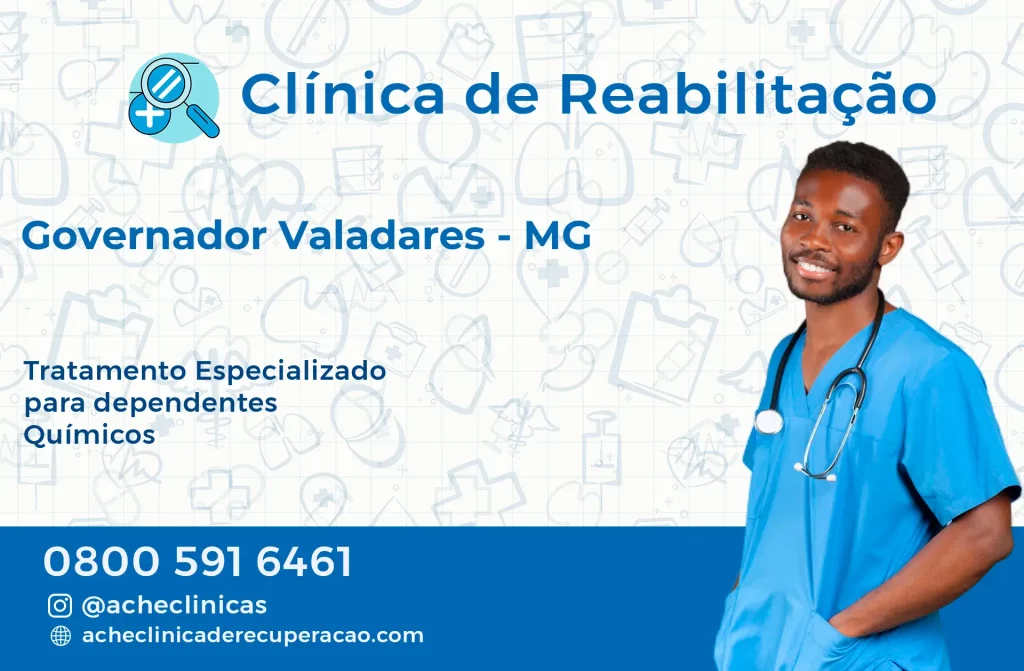 Clínica de Reabilitação

Governador Valadares - MG

Tratamento Especializado para dependentes Químicos

0800 591 6461

@acheclinicas

acheclinicaderecuperacao.com